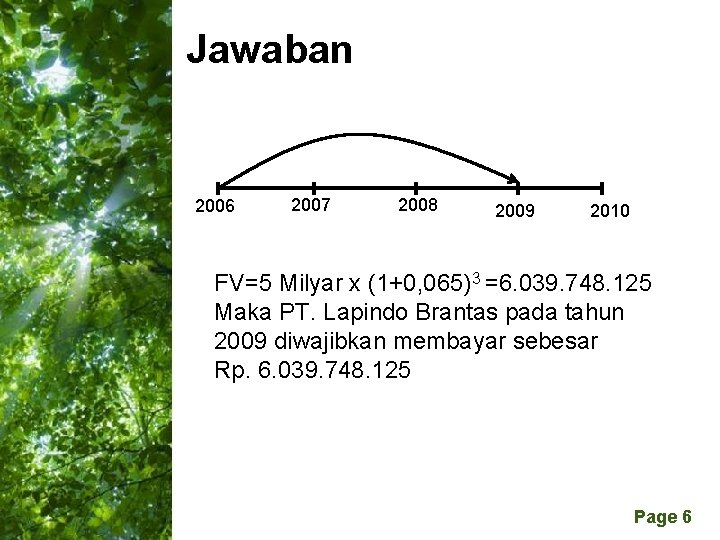 Jawaban

2006 2007 2008 2009 2010

FV=5 Milyar x $(1+0,065)^3$ =6.039.748.125
Maka PT. Lapindo Brantas pada tahun 2009 diwajibkan membayar sebesar Rp. 6.039.748.125

Page 6